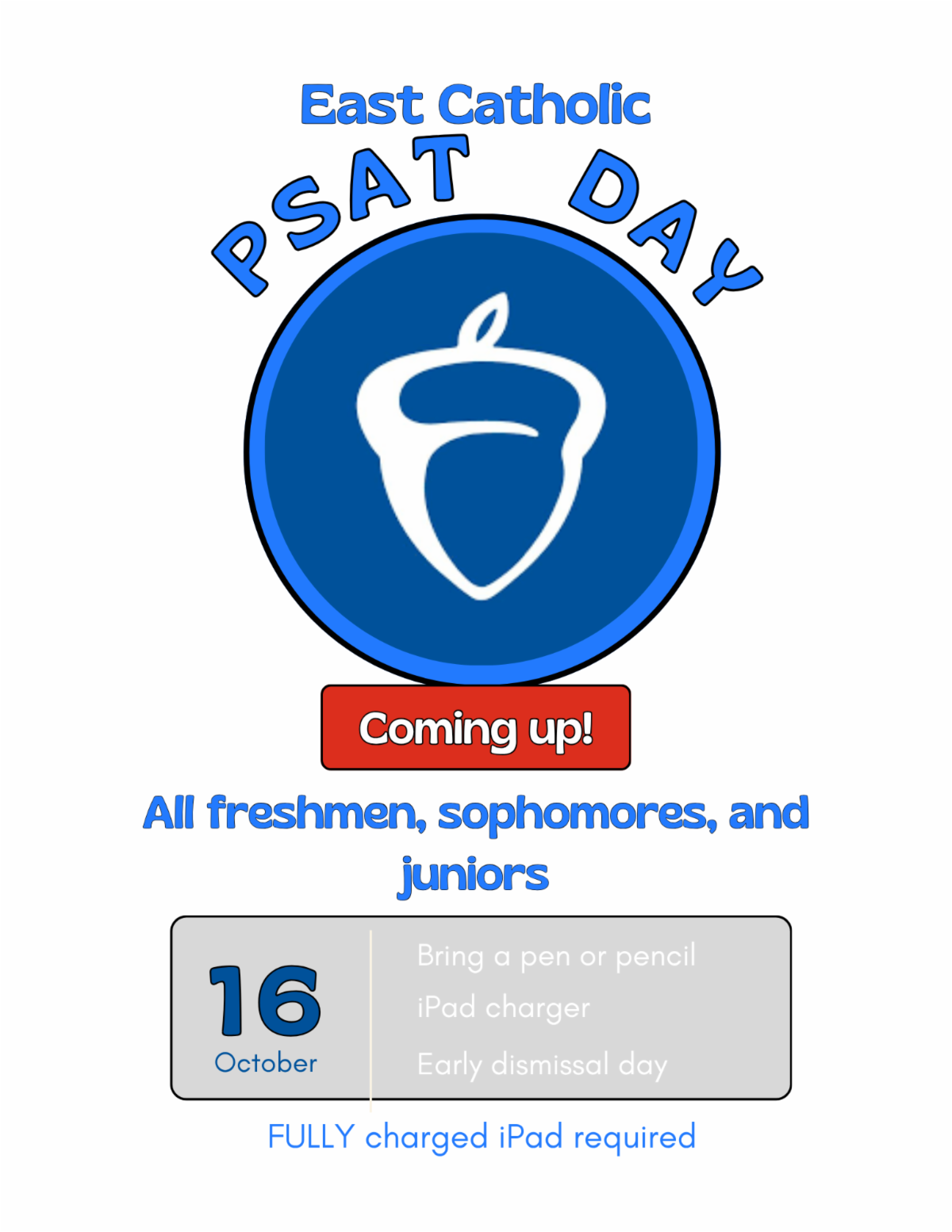 East Catholic

PSAT DAY

Coming up!

All freshmen, sophomores, and juniors

16
October

Bring a pen or pencil
iPad charger
Early dismissal day

FULLY charged iPad required